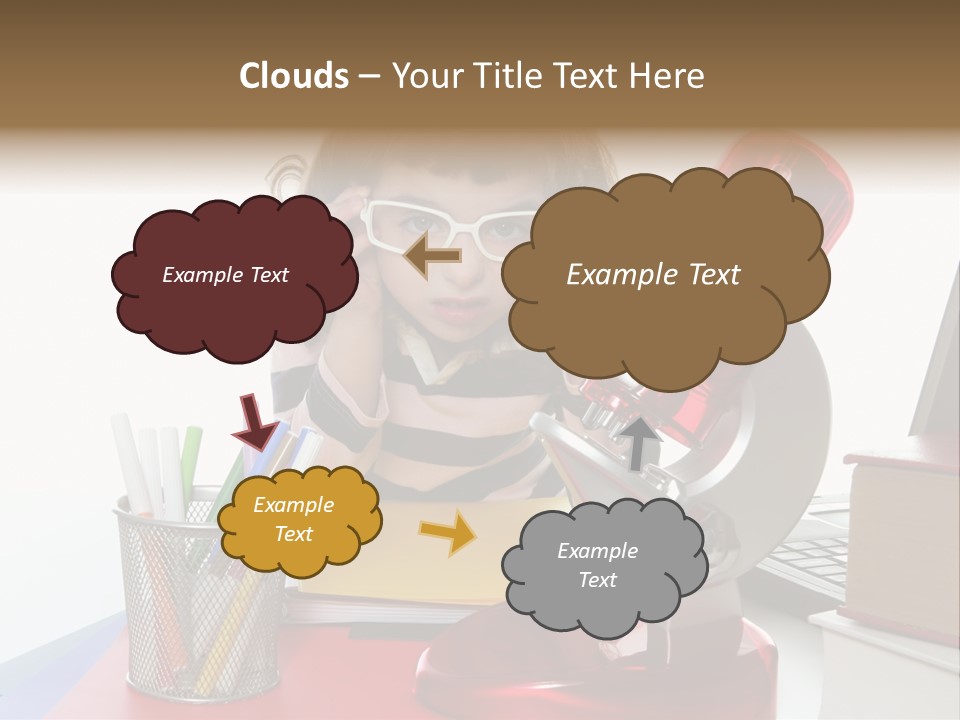 Clouds – Your Title Text Here

Example Text

Example Text

Example Text

Example Text